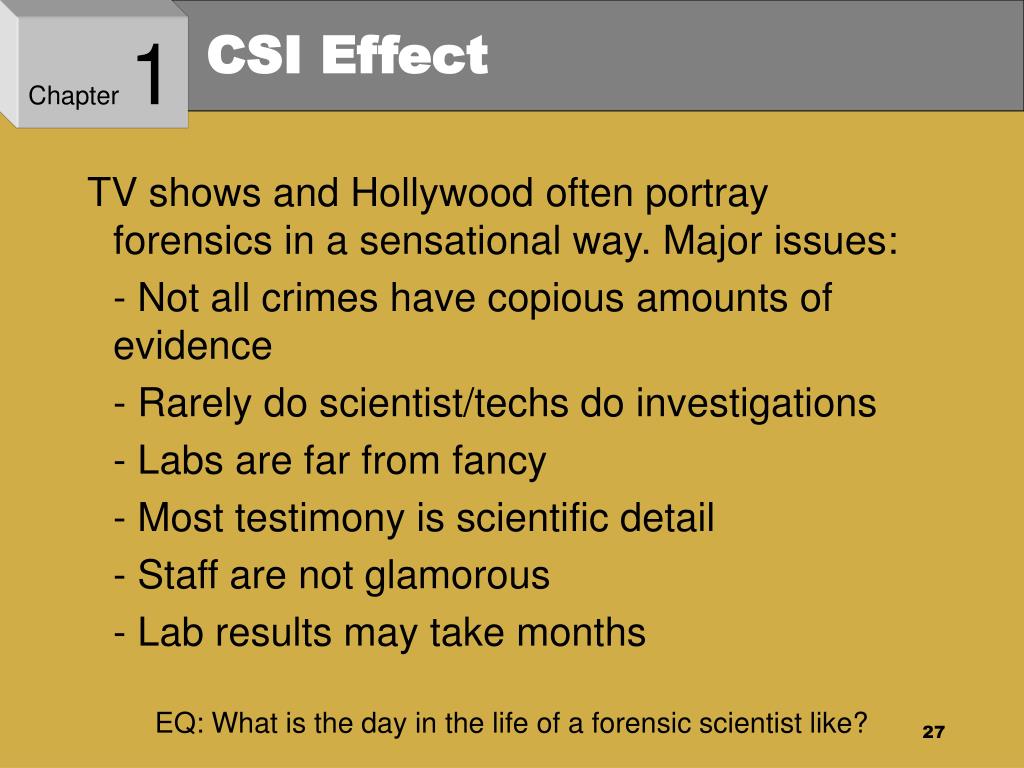 Chapter 1

CSI Effect

TV shows and Hollywood often portray forensics in a sensational way. Major issues:

- Not all crimes have copious amounts of evidence

- Rarely do scientist/techs do investigations

- Labs are far from fancy

- Most testimony is scientific detail

- Staff are not glamorous

- Lab results may take months

EQ: What is the day in the life of a forensic scientist like?

27